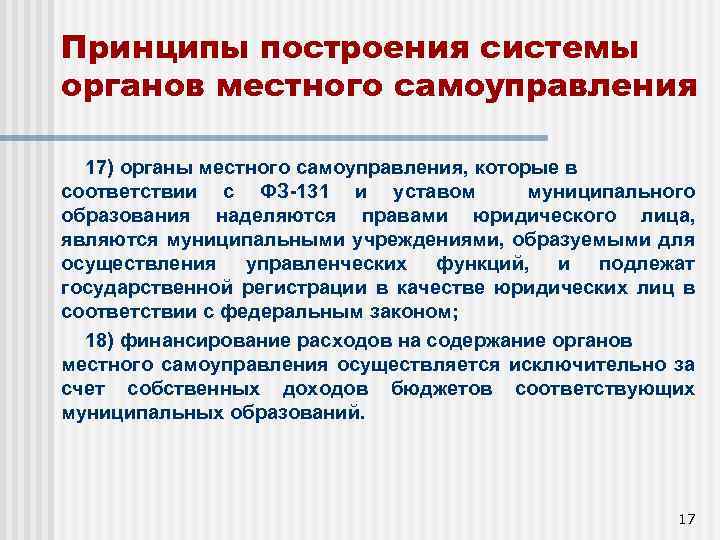 Принципы построения системы органов местного самоуправления

17) органы местного самоуправления, которые в соответствии с ФЗ-131 и уставом муниципального образования наделяются правами юридического лица, являются муниципальными учреждениями, образуемыми для осуществления управленческих функций, и подлежат государственной регистрации в качестве юридических лиц в соответствии с федеральным законом;

18) финансирование расходов на содержание органов местного самоуправления осуществляется исключительно за счет собственных доходов бюджетов соответствующих муниципальных образований.

17